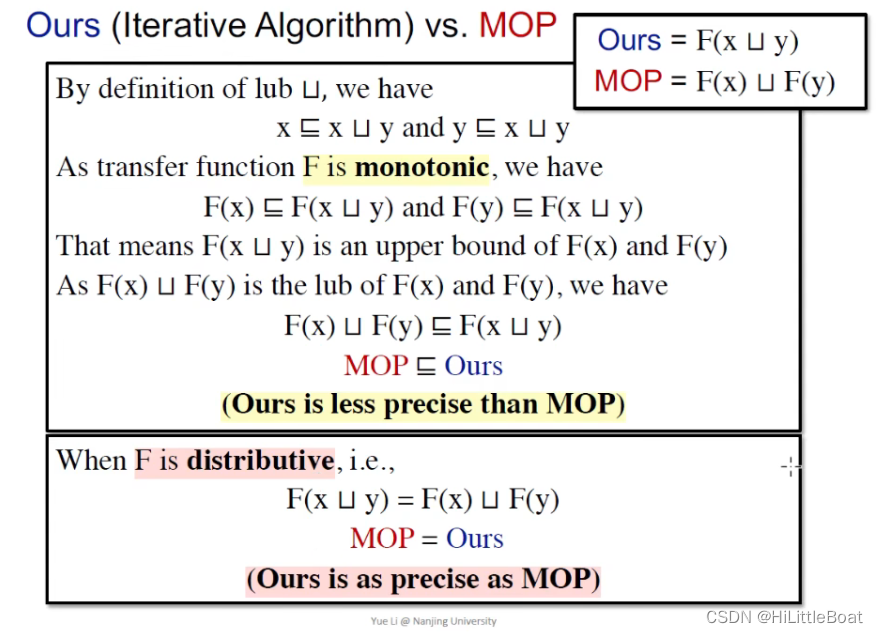 Ours (Iterative Algorithm) vs. MOP

Ours = $F(x \sqcup y)$
MOP = $F(x) \sqcup F(y)$

By definition of lub $\sqcup$, we have

$x \sqsubseteq x \sqcup y$ and $y \sqsubseteq x \sqcup y$

As transfer function F is **monotonic**, we have

$F(x) \sqsubseteq F(x \sqcup y)$ and $F(y) \sqsubseteq F(x \sqcup y)$

That means $F(x \sqcup y)$ is an upper bound of $F(x)$ and $F(y)$

As $F(x) \sqcup F(y)$ is the lub of $F(x)$ and $F(y)$, we have

$F(x) \sqcup F(y) \sqsubseteq F(x \sqcup y)$

MOP $\sqsubseteq$ Ours

**(Ours is less precise than MOP)**

When F is **distributive**, i.e.,

$F(x \sqcup y) = F(x) \sqcup F(y)$

MOP = Ours

**(Ours is as precise as MOP)**

Yue Li @ Nanjing University

CSDN @HiLittleBoat